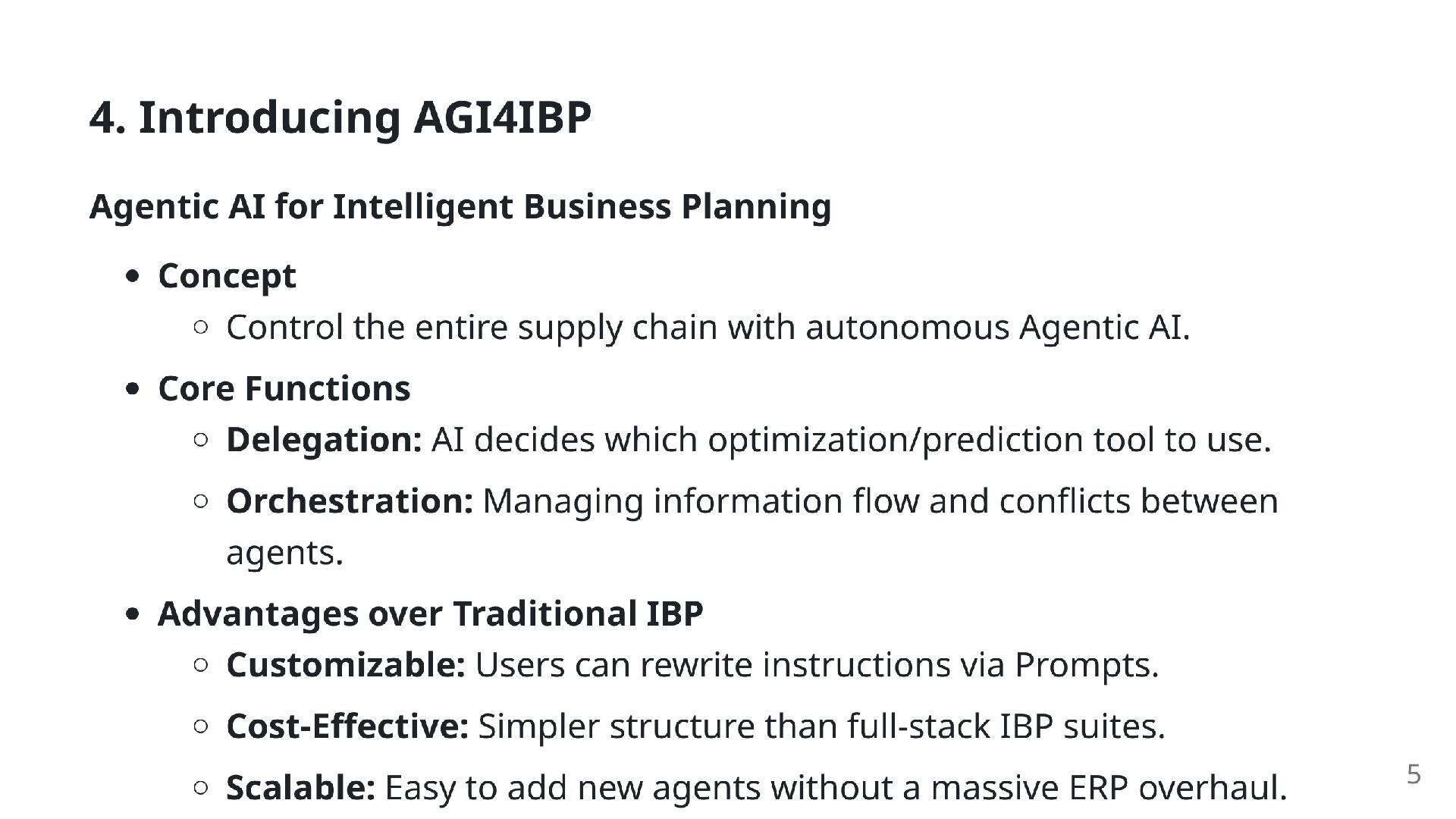 4. Introducing AGI4IBP

Agentic AI for Intelligent Business Planning

- Concept
  - Control the entire supply chain with autonomous Agentic AI.
- Core Functions
  - Delegation: AI decides which optimization/prediction tool to use.
  - Orchestration: Managing information flow and conflicts between agents.
- Advantages over Traditional IBP
  - Customizable: Users can rewrite instructions via Prompts.
  - Cost-Effective: Simpler structure than full-stack IBP suites.
  - Scalable: Easy to add new agents without a massive ERP overhaul.

5